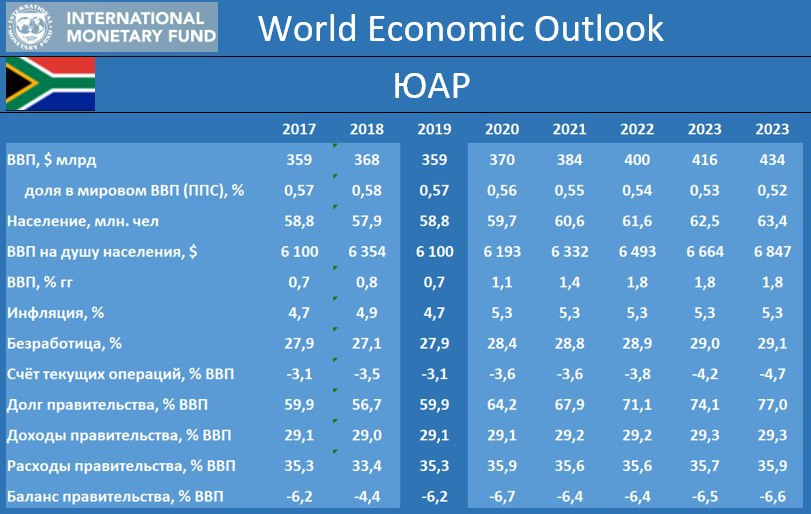 INTERNATIONAL MONETARY FUND

World Economic Outlook

ЮАР

|  | 2017 | 2018 | 2019 | 2020 | 2021 | 2022 | 2023 | 2023 |
|---|---|---|---|---|---|---|---|---|
| ВВП, $ млрд | 359 | 368 | 359 | 370 | 384 | 400 | 416 | 434 |
| доля в мировом ВВП (ППС), % | 0,57 | 0,58 | 0,57 | 0,56 | 0,55 | 0,54 | 0,53 | 0,52 |
| Население, млн. чел | 58,8 | 57,9 | 58,8 | 59,7 | 60,6 | 61,6 | 62,5 | 63,4 |
| ВВП на душу населения, $ | 6 100 | 6 354 | 6 100 | 6 193 | 6 332 | 6 493 | 6 664 | 6 847 |
| ВВП, % гг | 0,7 | 0,8 | 0,7 | 1,1 | 1,4 | 1,8 | 1,8 | 1,8 |
| Инфляция, % | 4,7 | 4,9 | 4,7 | 5,3 | 5,3 | 5,3 | 5,3 | 5,3 |
| Безработица, % | 27,9 | 27,1 | 27,9 | 28,4 | 28,8 | 28,9 | 29,0 | 29,1 |
| Счёт текущих операций, % ВВП | -3,1 | -3,5 | -3,1 | -3,6 | -3,6 | -3,8 | -4,2 | -4,7 |
| Долг правительства, % ВВП | 59,9 | 56,7 | 59,9 | 64,2 | 67,9 | 71,1 | 74,1 | 77,0 |
| Доходы правительства, % ВВП | 29,1 | 29,0 | 29,1 | 29,1 | 29,2 | 29,2 | 29,3 | 29,3 |
| Расходы правительства, % ВВП | 35,3 | 33,4 | 35,3 | 35,9 | 35,6 | 35,6 | 35,7 | 35,9 |
| Баланс правительства, % ВВП | -6,2 | -4,4 | -6,2 | -6,7 | -6,4 | -6,4 | -6,5 | -6,6 |